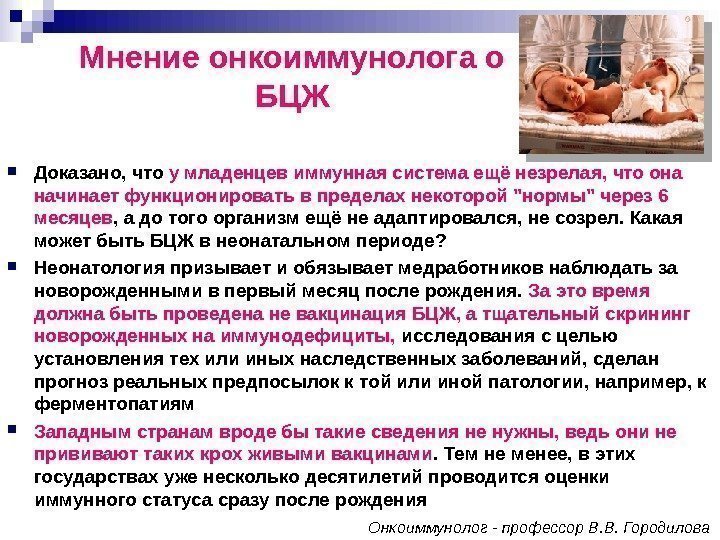 Мнение онкоиммунолога о БЦЖ

Доказано, что у младенцев иммунная система ещё незрелая, что она начинает функционировать в пределах некоторой "нормы" через 6 месяцев, а до того организм ещё не адаптировался, не созрел. Какая может быть БЦЖ в неонатальном периоде?

Неонатология призывает и обязывает медработников наблюдать за новорожденными в первый месяц после рождения. За это время должна быть проведена не вакцинация БЦЖ, а тщательный скрининг новорожденных на иммунодефициты, исследования с целью установления тех или иных наследственных заболеваний, сделан прогноз реальных предпосылок к той или иной патологии, например, к ферментопатиям

Заладным странам вроде бы такие сведения не нужны, ведь они не прививают таких крох живыми вакцинами. Тем не менее, в этих государствах уже несколько десятилетий проводится оценки иммунного статуса сразу после рождения

Онкоиммунолог - профессор В.В. Городилова